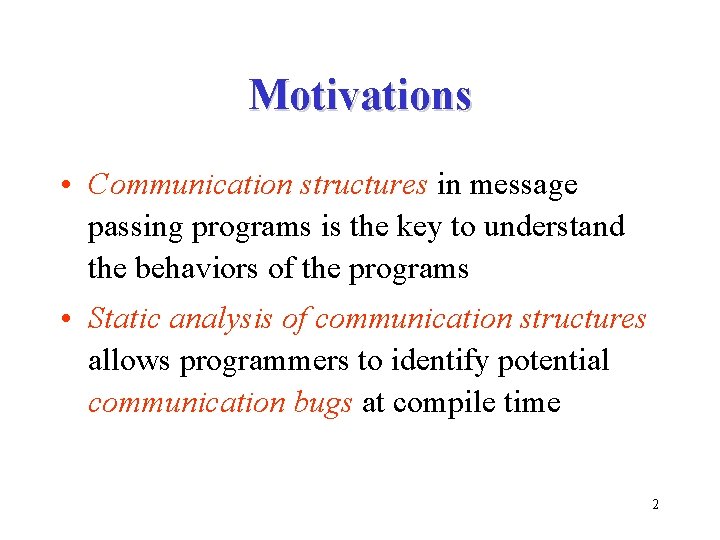 Motivations

• Communication structures in message passing programs is the key to understand the behaviors of the programs

• Static analysis of communication structures allows programmers to identify potential communication bugs at compile time

2